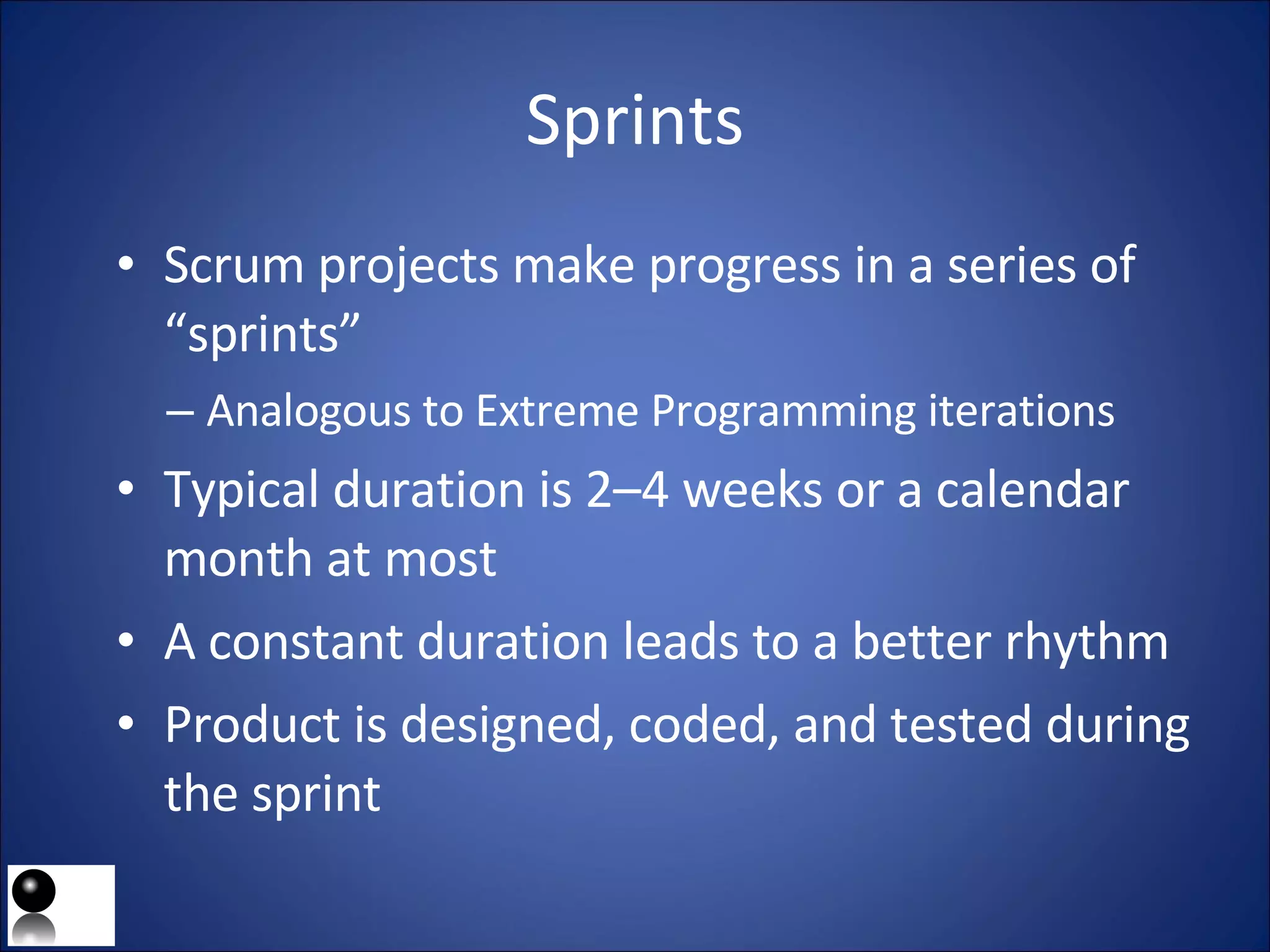 Sprints

• Scrum projects make progress in a series of “sprints”
– Analogous to Extreme Programming iterations
• Typical duration is 2–4 weeks or a calendar month at most
• A constant duration leads to a better rhythm
• Product is designed, coded, and tested during the sprint